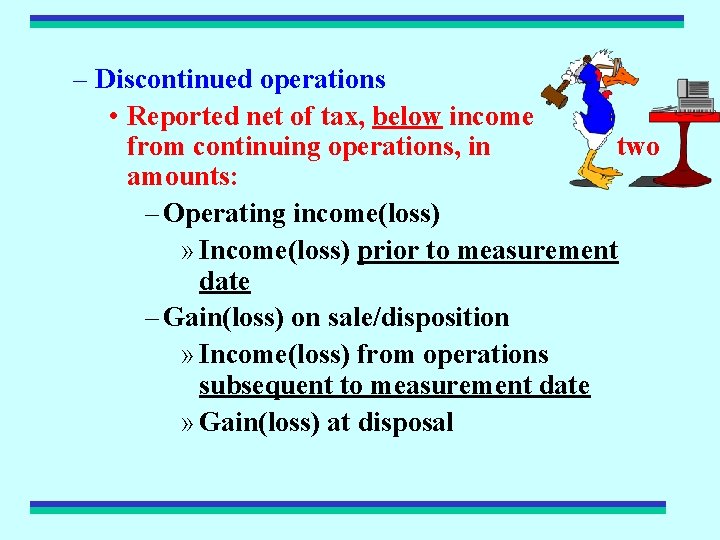 – Discontinued operations

• Reported net of tax, below income from continuing operations, in two amounts:

– Operating income(loss)

» Income(loss) prior to measurement date

– Gain(loss) on sale/disposition

» Income(loss) from operations subsequent to measurement date

» Gain(loss) at disposal